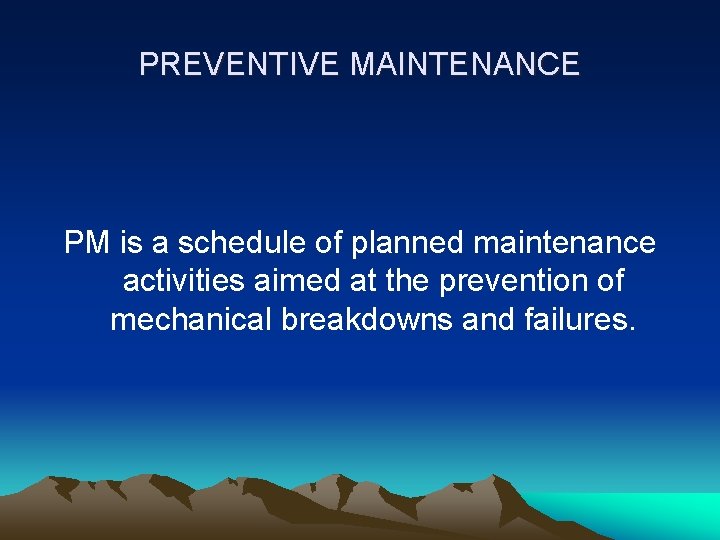 PREVENTIVE MAINTENANCE

PM is a schedule of planned maintenance activities aimed at the prevention of mechanical breakdowns and failures.